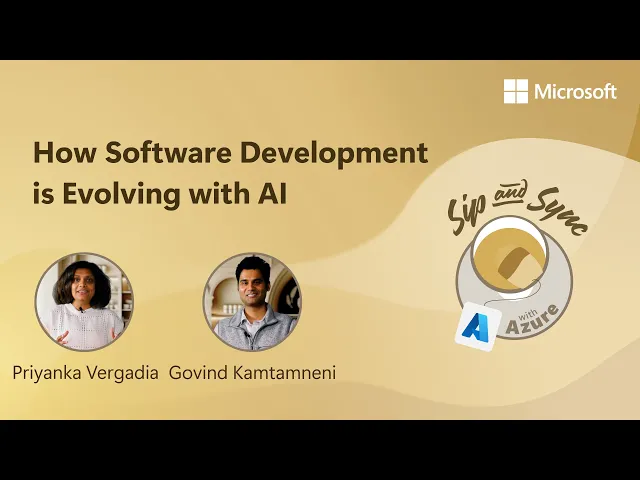 Microsoft

How Software Development is Evolving with AI

Sip and Sync with Azure

Priyanka Vergadia Govind Kamtamneni